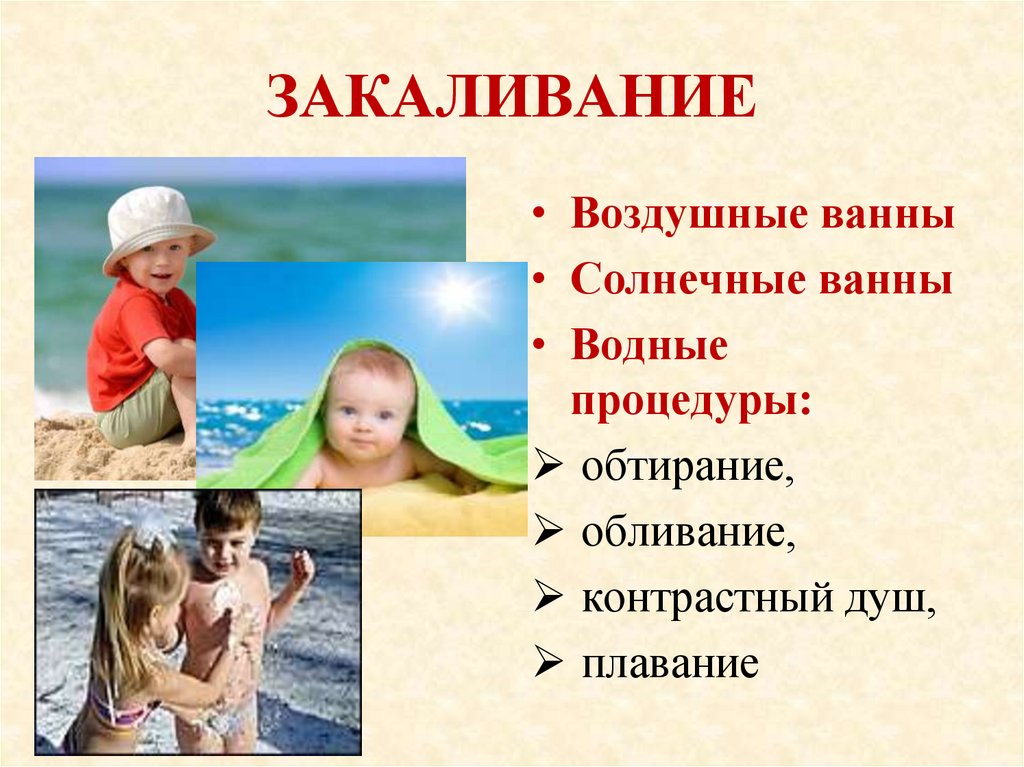 ЗАКАЛИВАНИЕ

• Воздушные ванны
• Солнечные ванны
• Водные процедуры:
➢ обтирание,
➢ обливание,
➢ контрастный душ,
➢ плавание